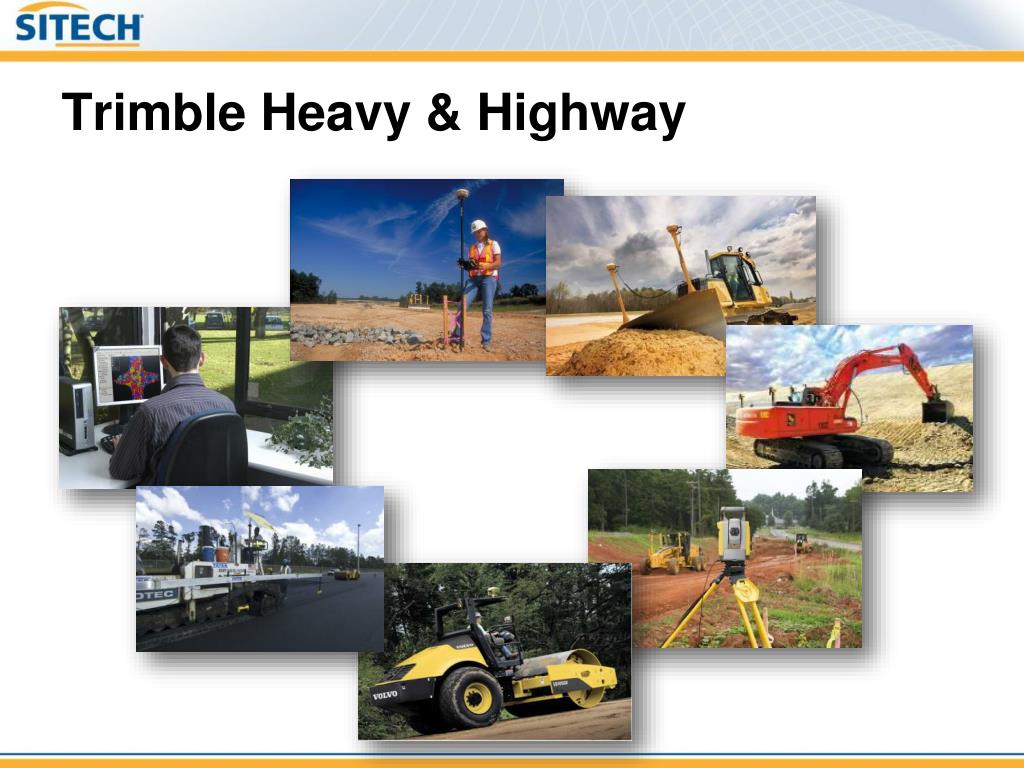 SITECH

Trimble Heavy & Highway

VOLVO